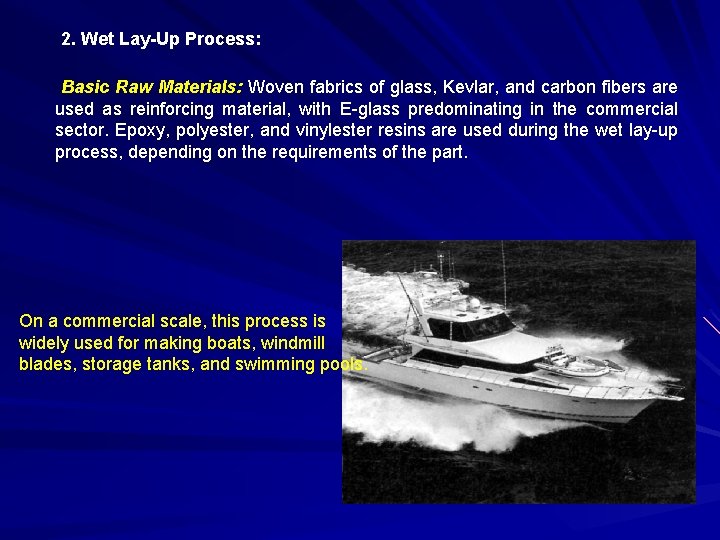 2. Wet Lay-Up Process:

Basic Raw Materials: Woven fabrics of glass, Kevlar, and carbon fibers are used as reinforcing material, with E-glass predominating in the commercial sector. Epoxy, polyester, and vinylester resins are used during the wet lay-up process, depending on the requirements of the part.

On a commercial scale, this process is widely used for making boats, windmill blades, storage tanks, and swimming pools.